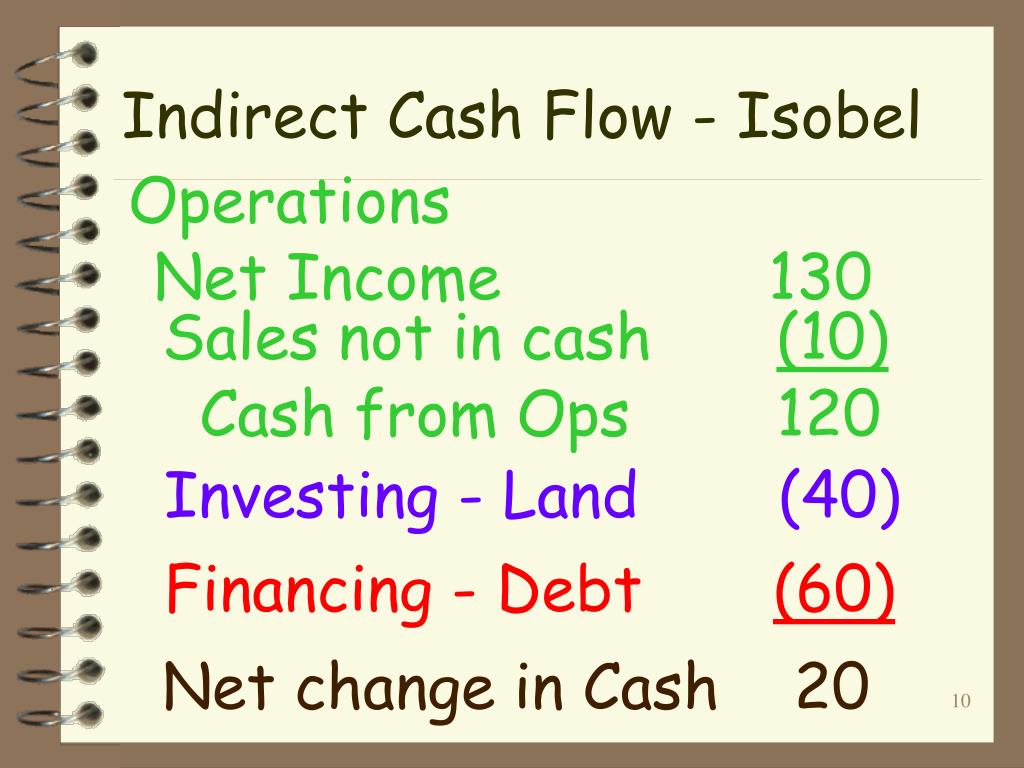 Indirect Cash Flow - Isobel

Operations

Net Income 130

Sales not in cash (10)

Cash from Ops 120

Investing - Land (40)

Financing - Debt (60)

Net change in Cash 20

10